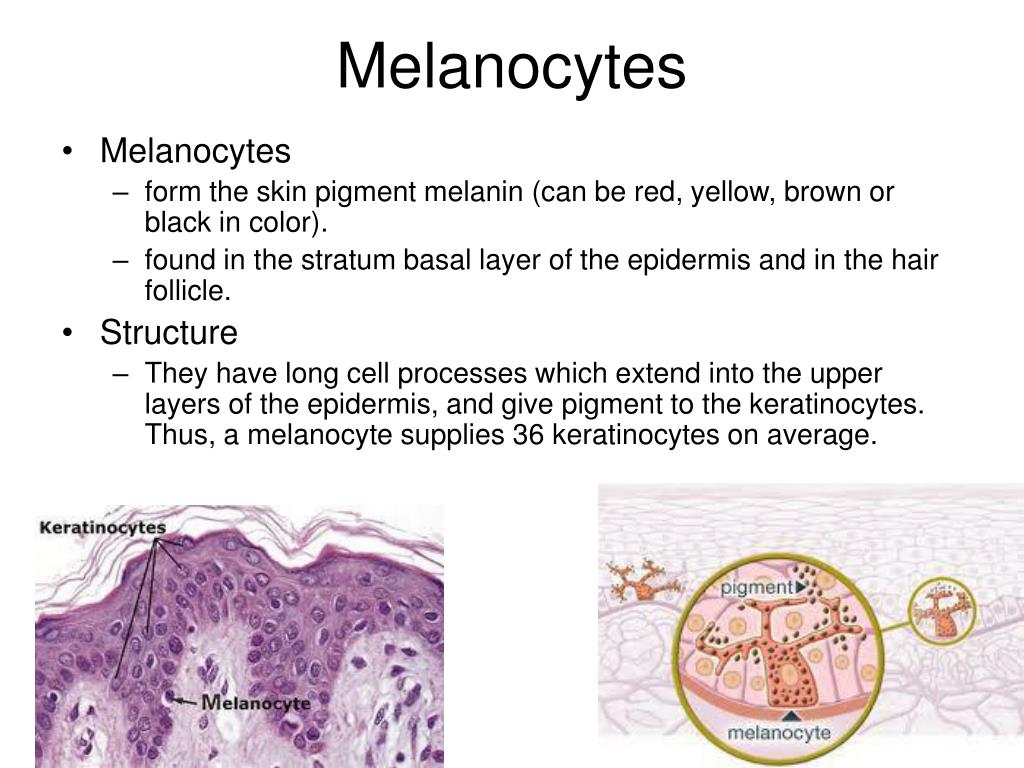 Melanocytes

• Melanocytes
– form the skin pigment melanin (can be red, yellow, brown or black in color).
– found in the stratum basal layer of the epidermis and in the hair follicle.
• Structure
– They have long cell processes which extend into the upper layers of the epidermis, and give pigment to the keratinocytes. Thus, a melanocyte supplies 36 keratinocytes on average.

Keratinocytes
Melanocyte

pigment
melanocyte